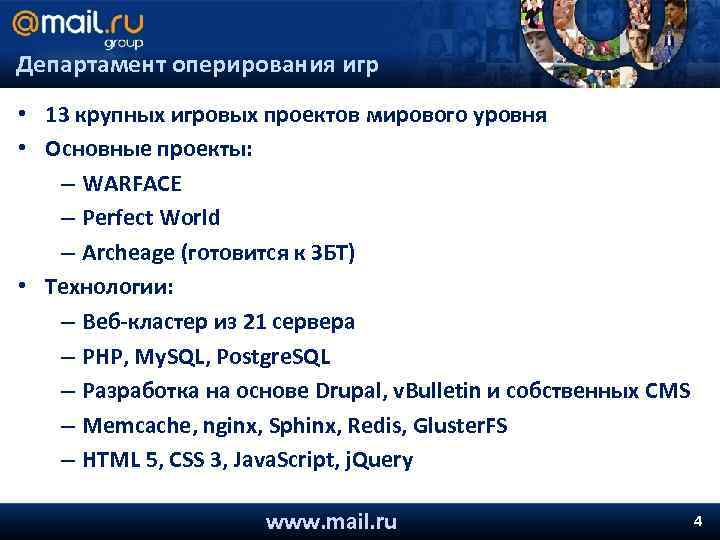 @mail.ru group

Департамент оперирования игр

• 13 крупных игровых проектов мирового уровня
• Основные проекты:
– WARFACE
– Perfect World
– Archeage (готовится к ЗБТ)
• Технологии:
– Веб-кластер из 21 сервера
– PHP, MySQL, PostgreSQL
– Разработка на основе Drupal, vBulletin и собственных CMS
– Memcache, nginx, Sphinx, Redis, GlusterFS
– HTML 5, CSS 3, JavaScript, jQuery

www.mail.ru

4